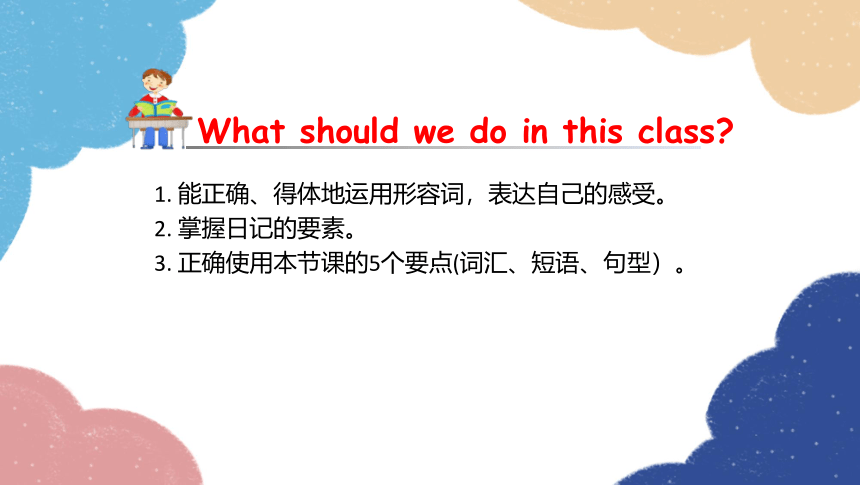 What should we do in this class?

1. 能正确、得体地运用形容词，表达自己的感受。
2. 掌握日记的要素。
3. 正确使用本节课的5个要点(词汇、短语、句型）。